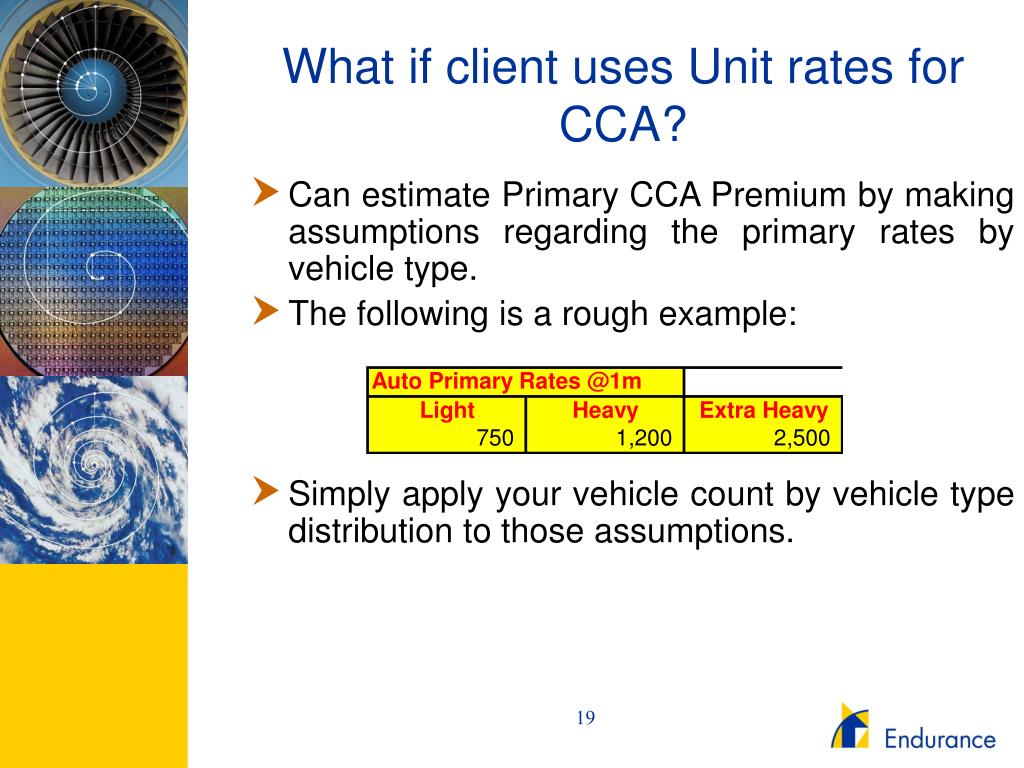 What if client uses Unit rates for CCA?

Can estimate Primary CCA Premium by making assumptions regarding the primary rates by vehicle type.

The following is a rough example:

| Auto Primary Rates @1m | | |
|---|---|---|
| Light | Heavy | Extra Heavy |
| 750 | 1,200 | 2,500 |

Simply apply your vehicle count by vehicle type distribution to those assumptions.

19

Endurance